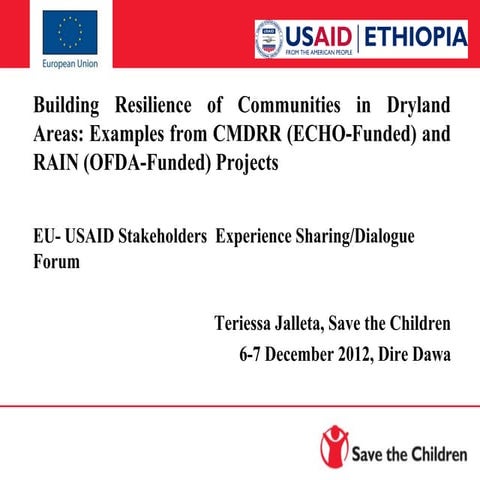 European Union

USAID | ETHIOPIA
FROM THE AMERICAN PEOPLE

Building Resilience of Communities in Dryland Areas: Examples from CMDRR (ECHO-Funded) and RAIN (OFDA-Funded) Projects

EU- USAID Stakeholders Experience Sharing/Dialogue Forum

Teriessa Jalleta, Save the Children
6-7 December 2012, Dire Dawa

Save the Children